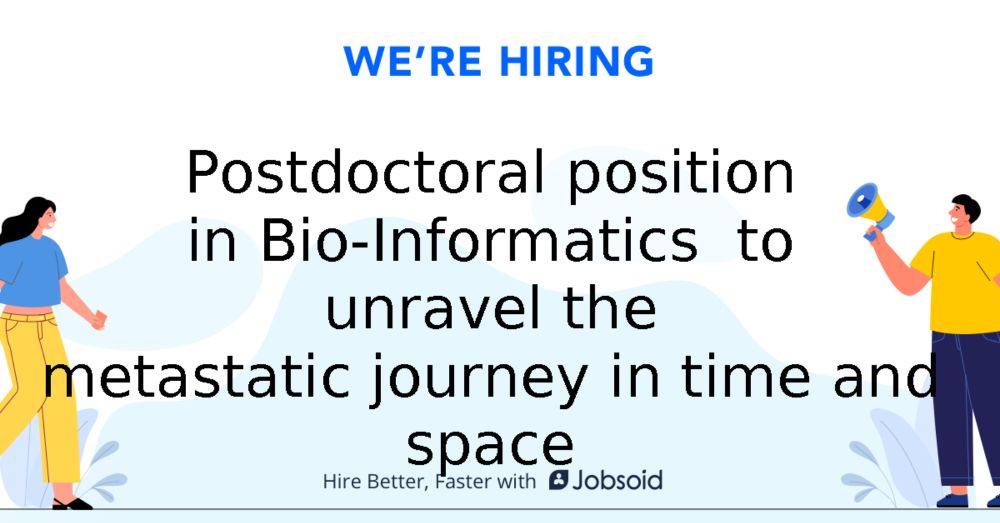 WE'RE HIRING

Postdoctoral position in Bio-Informatics  to unravel the metastatic journey in time and space

Hire Better, Faster with Jobsoid